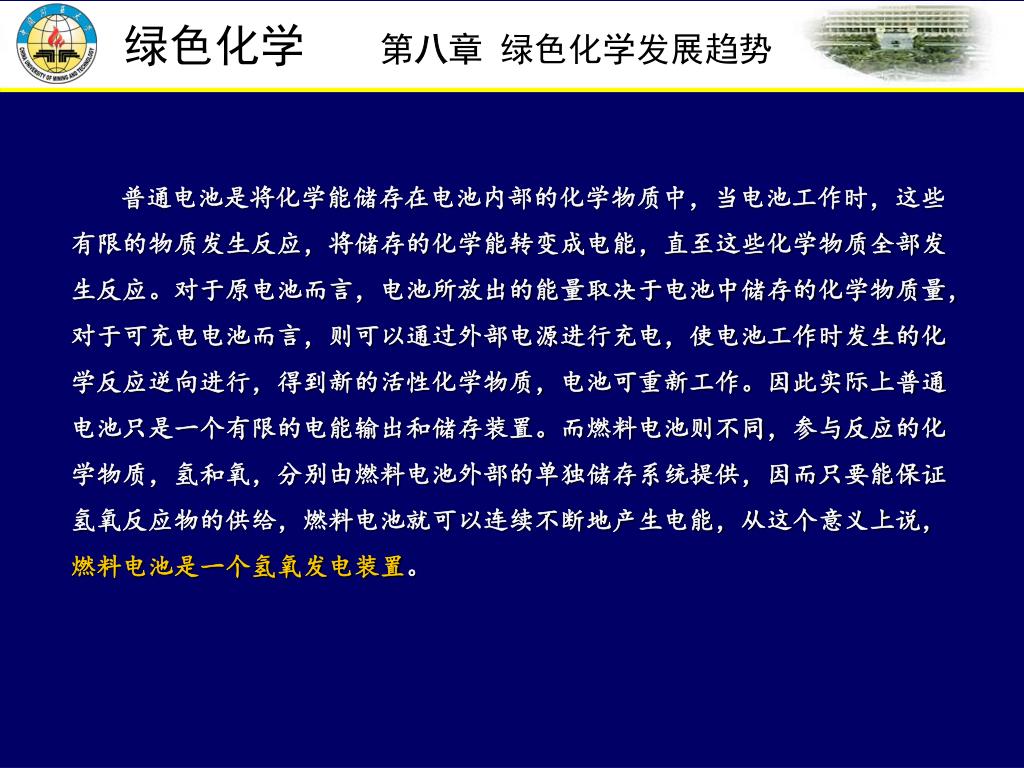 CHINA UNIVERSITY OF MINING AND TECHNOLOGY

绿色化学　　第八章 绿色化学发展趋势

普通电池是将化学能储存在电池内部的化学物质中，当电池工作时，这些有限的物质发生反应，将储存的化学能转变成电能，直至这些化学物质全部发生反应。对于原电池而言，电池所放出的能量取决于电池中储存的化学物质量，对于可充电电池而言，则可以通过外部电源进行充电，使电池工作时发生的化学反应逆向进行，得到新的活性化学物质，电池可重新工作。因此实际上普通电池只是一个有限的电能输出和储存装置。而燃料电池则不同，参与反应的化学物质，氢和氧，分别由燃料电池外部的单独储存系统提供，因而只要能保证氢氧反应物的供给，燃料电池就可以连续不断地产生电能，从这个意义上说，燃料电池是一个氢氧发电装置。